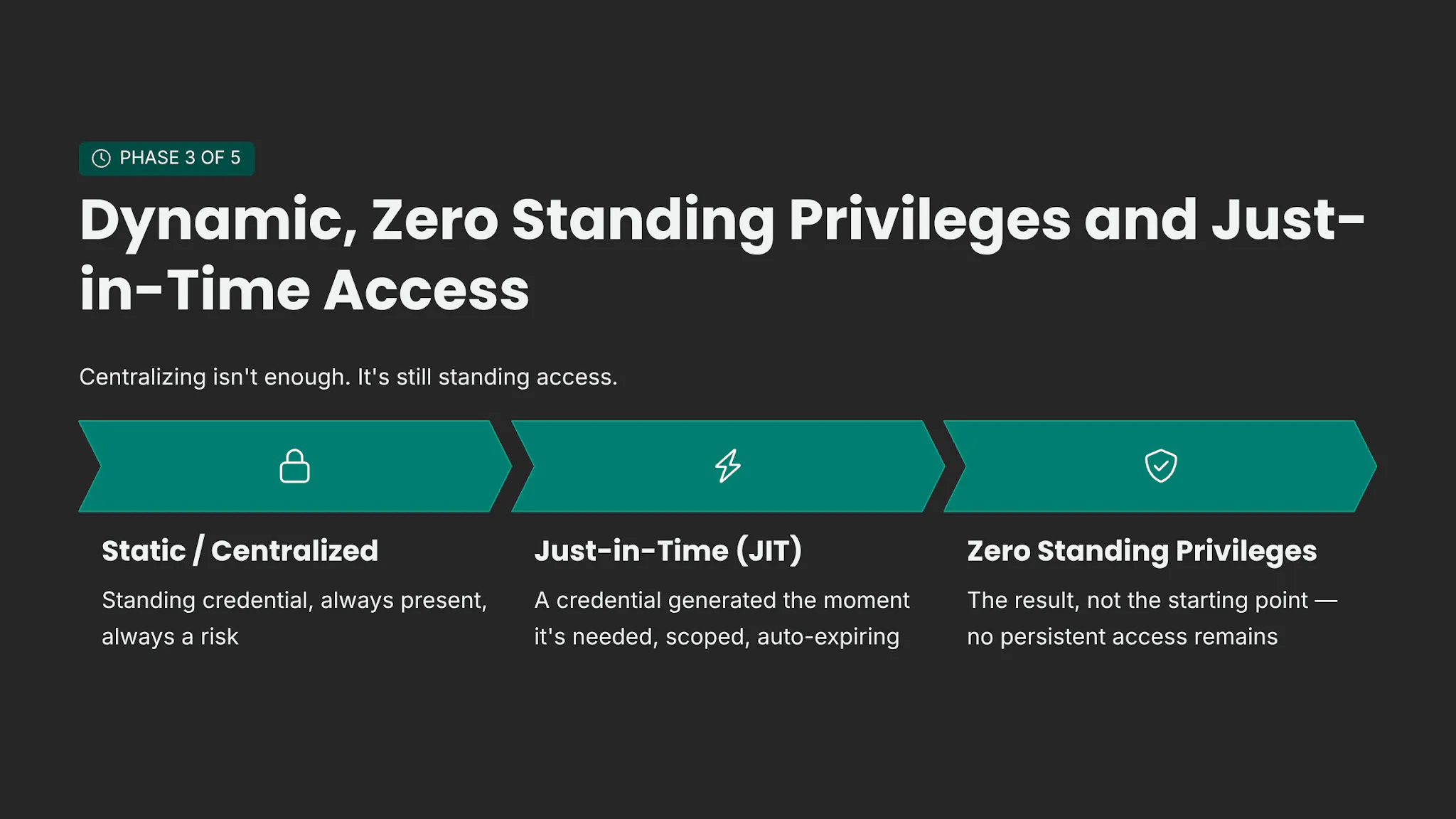 PHASE 3 OF 5

Dynamic, Zero Standing Privileges and Just-in-Time Access

Centralizing isn't enough. It's still standing access.

Static / Centralized

Standing credential, always present, always a risk

Just-in-Time (JIT)

A credential generated the moment it's needed, scoped, auto-expiring

Zero Standing Privileges

The result, not the starting point — no persistent access remains